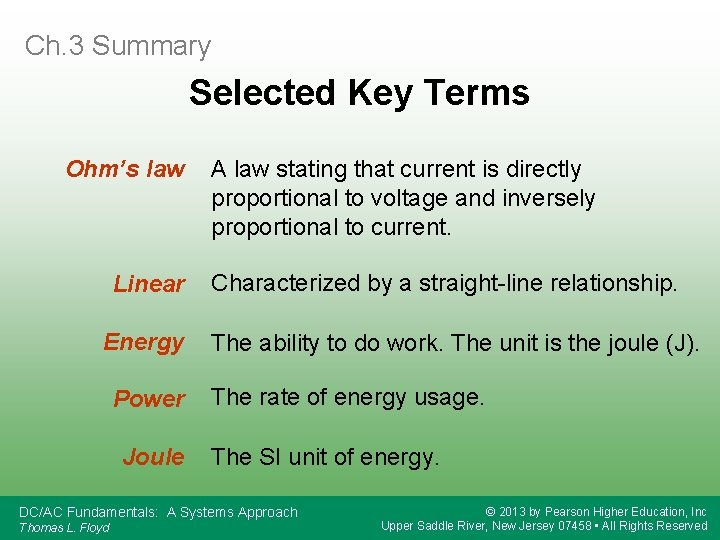 Ch.3 Summary

Selected Key Terms

Ohm's law A law stating that current is directly proportional to voltage and inversely proportional to current.

Linear Characterized by a straight-line relationship.

Energy The ability to do work. The unit is the joule (J).

Power The rate of energy usage.

Joule The SI unit of energy.

DC/AC Fundamentals: A Systems Approach
Thomas L. Floyd

© 2013 by Pearson Higher Education, Inc
Upper Saddle River, New Jersey 07458 • All Rights Reserved